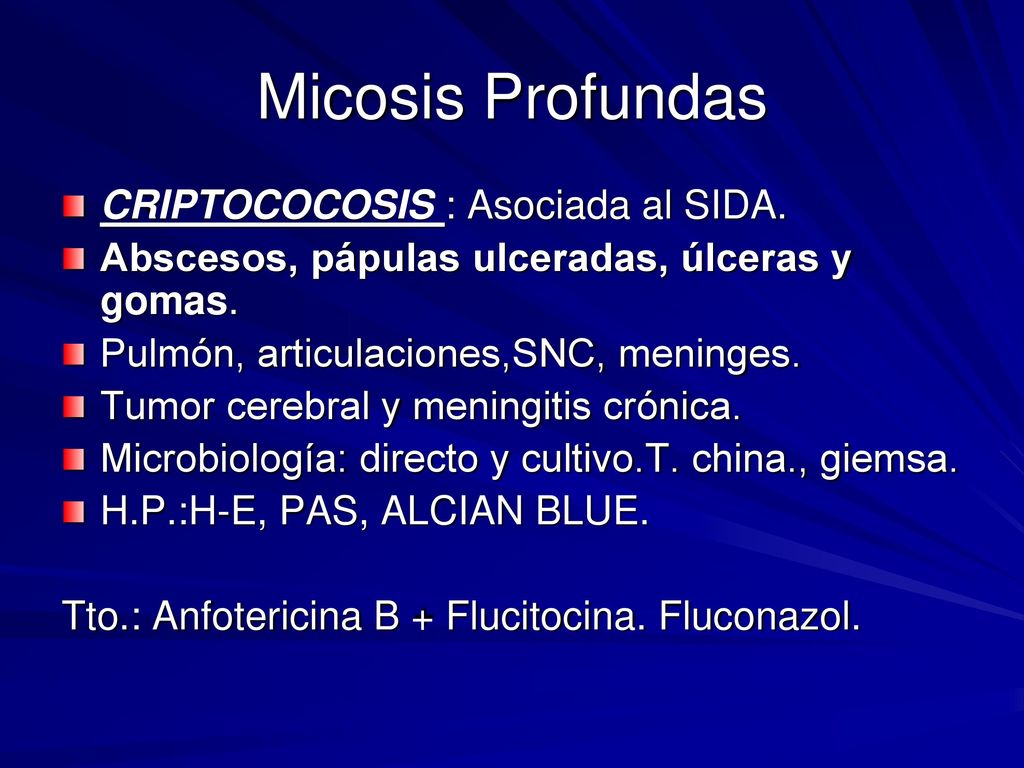 Micosis Profundas

CRIPTOCOCOSIS : Asociada al SIDA.
Abscesos, pápulas ulceradas, úlceras y gomas.
Pulmón, articulaciones,SNC, meninges.
Tumor cerebral y meningitis crónica.
Microbiología: directo y cultivo.T. china., giemsa.
H.P.:H-E, PAS, ALCIAN BLUE.

Tto.: Anfotericina B + Flucitocina. Fluconazol.